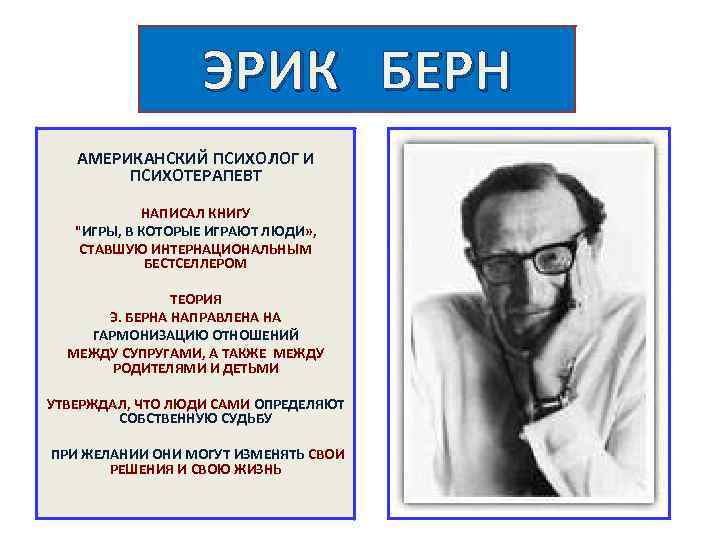 ЭРИК БЕРН

АМЕРИКАНСКИЙ ПСИХОЛОГ И ПСИХОТЕРАПЕВТ

НАПИСАЛ КНИГУ "ИГРЫ, В КОТОРЫЕ ИГРАЮТ ЛЮДИ», СТАВШУЮ ИНТЕРНАЦИОНАЛЬНЫМ БЕСТСЕЛЛЕРОМ

ТЕОРИЯ Э. БЕРНА НАПРАВЛЕНА НА ГАРМОНИЗАЦИЮ ОТНОШЕНИЙ МЕЖДУ СУПРУГАМИ, А ТАКЖЕ МЕЖДУ РОДИТЕЛЯМИ И ДЕТЬМИ

УТВЕРЖДАЛ, ЧТО ЛЮДИ САМИ ОПРЕДЕЛЯЮТ СОБСТВЕННУЮ СУДЬБУ

ПРИ ЖЕЛАНИИ ОНИ МОГУТ ИЗМЕНЯТЬ СВОИ РЕШЕНИЯ И СВОЮ ЖИЗНЬ